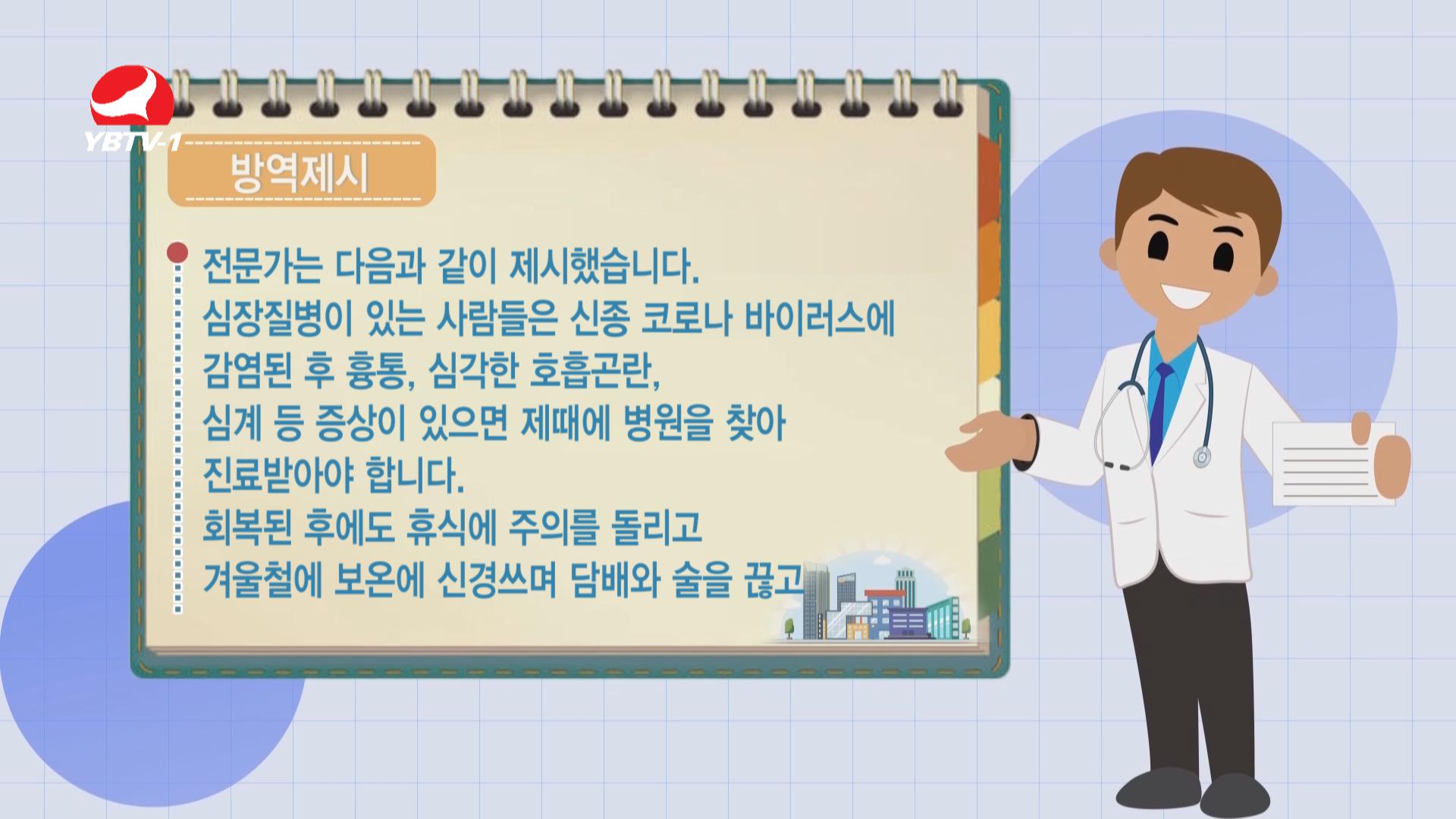 YBTV-1

방역제시

전문가는 다음과 같이 제시했습니다.
심장질병이 있는 사람들은 신종 코로나 바이러스에 감염된 후 흉통, 심각한 호흡곤란, 심계 등 증상이 있으면 제때에 병원을 찾아 진료받아야 합니다.
회복된 후에도 휴식에 주의를 돌리고 겨울철에 보온에 신경쓰며 담배와 술을 끊고